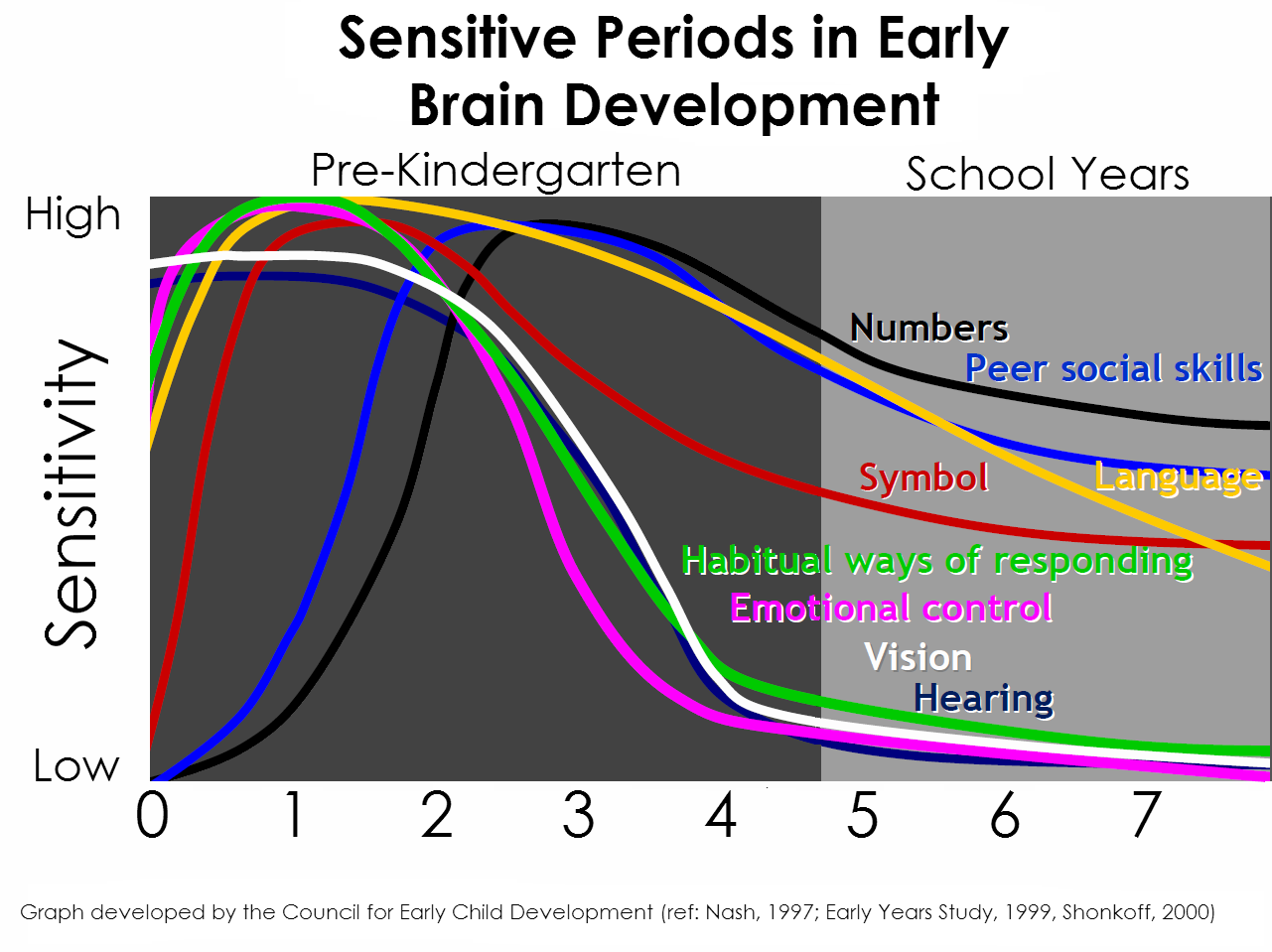 Sensitive Periods in Early Brain Development

Pre-Kindergarten

School Years

High

Sensitivity

Low

Numbers

Peer social skills

Symbol

Language

Habitual ways of responding

Emotional control

Vision

Hearing

0 1 2 3 4 5 6 7

Graph developed by the Council for Early Child Development (ref: Nash, 1997; Early Years Study, 1999, Shonkoff, 2000)